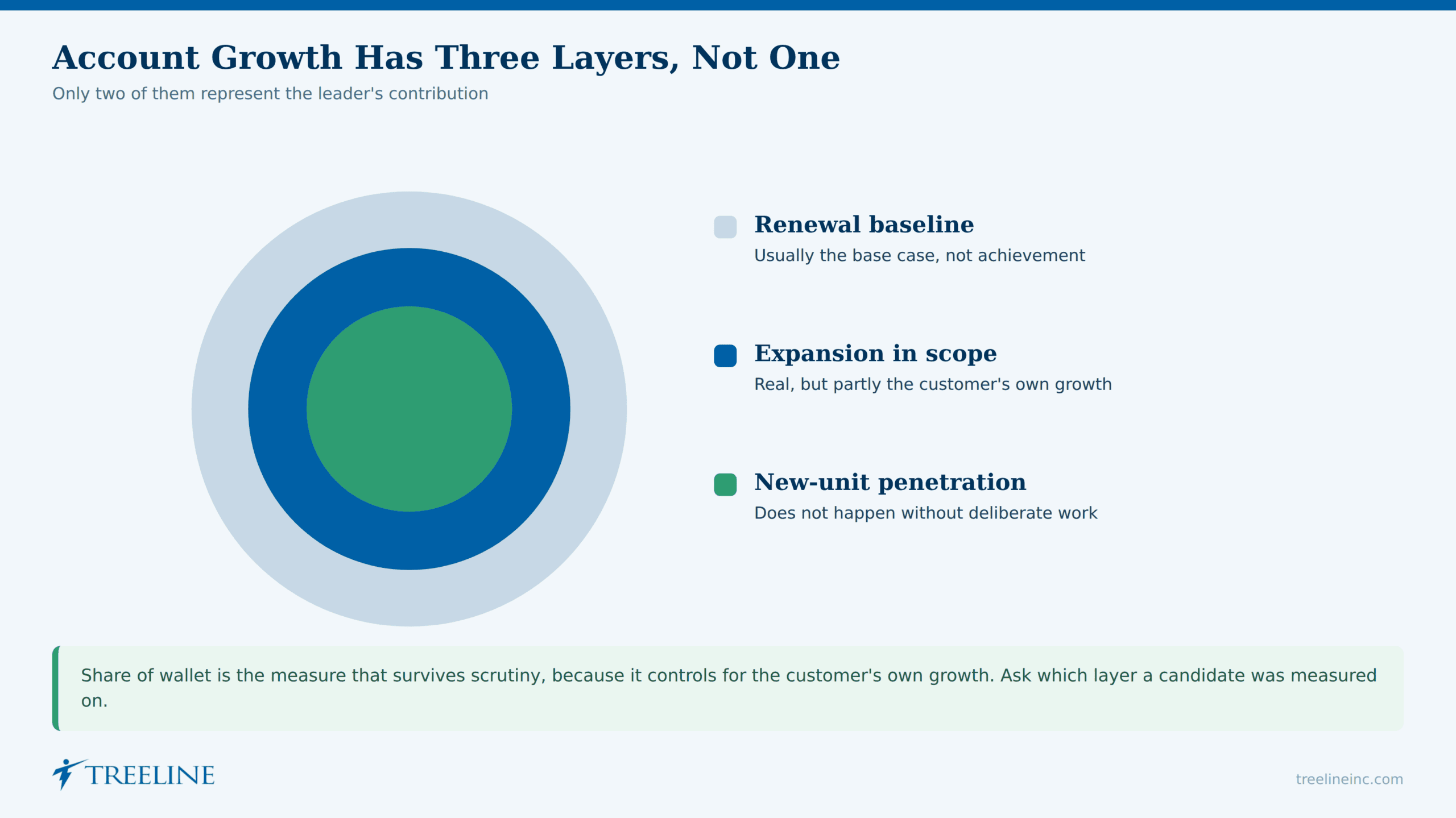 Account Growth Has Three Layers, Not One

Only two of them represent the leader's contribution

Renewal baseline

Usually the base case, not achievement

Expansion in scope

Real, but partly the customer's own growth

New-unit penetration

Does not happen without deliberate work

Share of wallet is the measure that survives scrutiny, because it controls for the customer's own growth. Ask which layer a candidate was measured on.

TREELINE

treelineinc.com